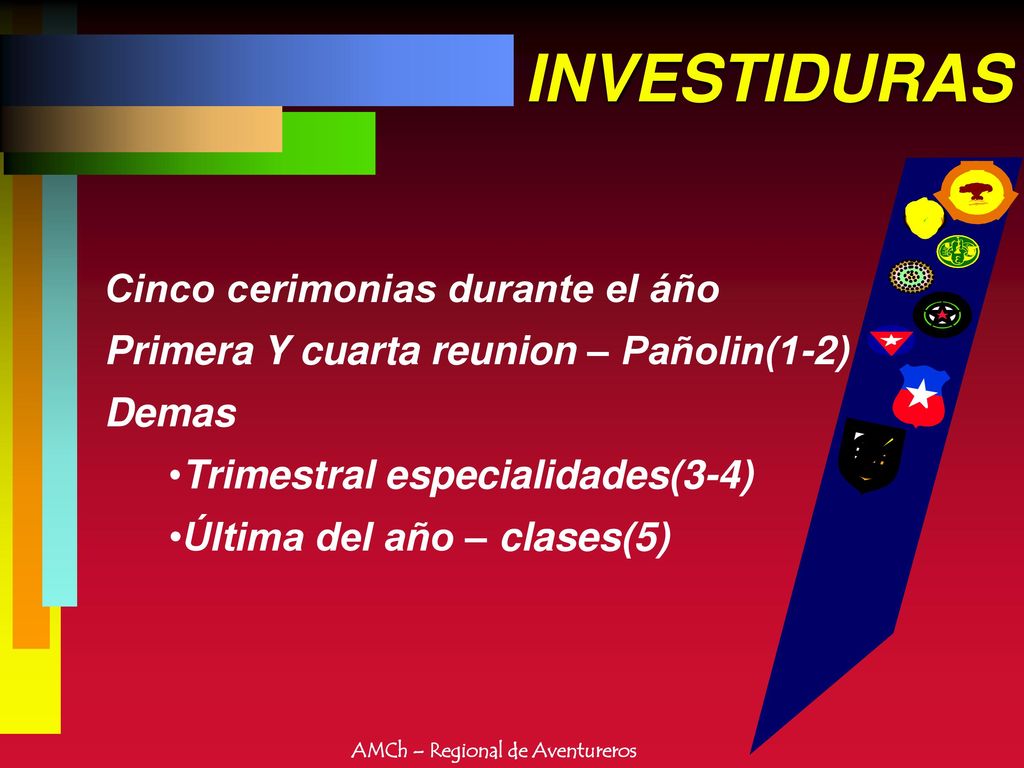 INVESTIDURAS

Cinco cerimonias durante el áño

Primera Y cuarta reunion – Pañolin(1-2)

Demas

•Trimestral especialidades(3-4)

•Última del año – clases(5)

AMCh – Regional de Aventureros